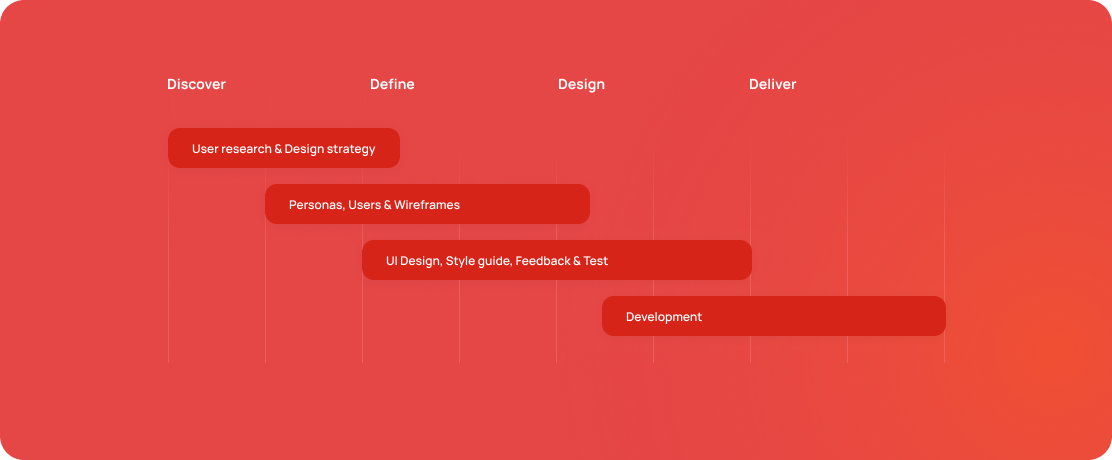 Discover Define Design Deliver

User research & Design strategy

Personas, Users & Wireframes

UI Design, Style guide, Feedback & Test

Development